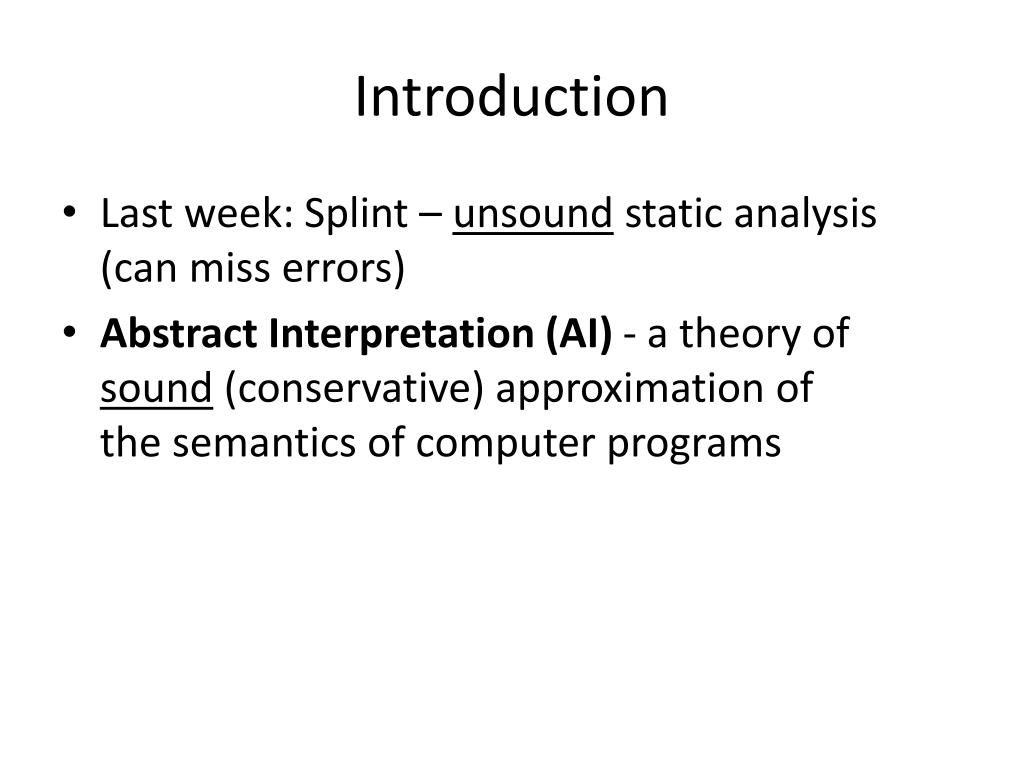 Introduction

• Last week: Splint – unsound static analysis (can miss errors)
• Abstract Interpretation (AI) - a theory of sound (conservative) approximation of the semantics of computer programs